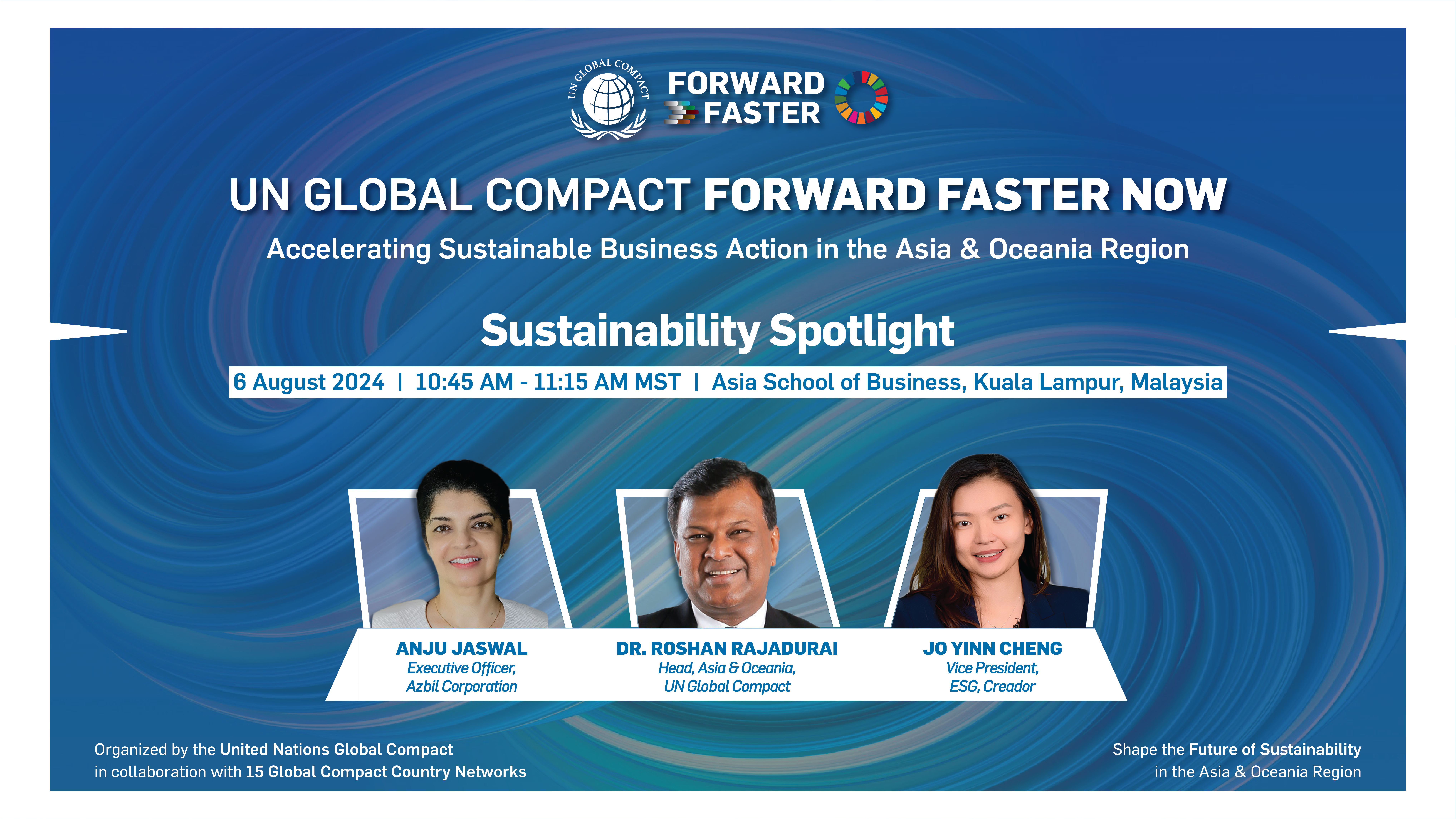 UN GLOBAL COMPACT

FORWARD FASTER

UN GLOBAL COMPACT FORWARD FASTER NOW

Accelerating Sustainable Business Action in the Asia & Oceania Region

Sustainability Spotlight

6 August 2024 | 10:45 AM - 11:15 AM MST | Asia School of Business, Kuala Lampur, Malaysia

ANJU JASWAL
Executive Officer,
Azbil Corporation

DR. ROSHAN RAJADURAI
Head, Asia & Oceania,
UN Global Compact

JO YINN CHENG
Vice President,
ESG, Creador

Organized by the United Nations Global Compact
in collaboration with 15 Global Compact Country Networks

Shape the Future of Sustainability
in the Asia & Oceania Region